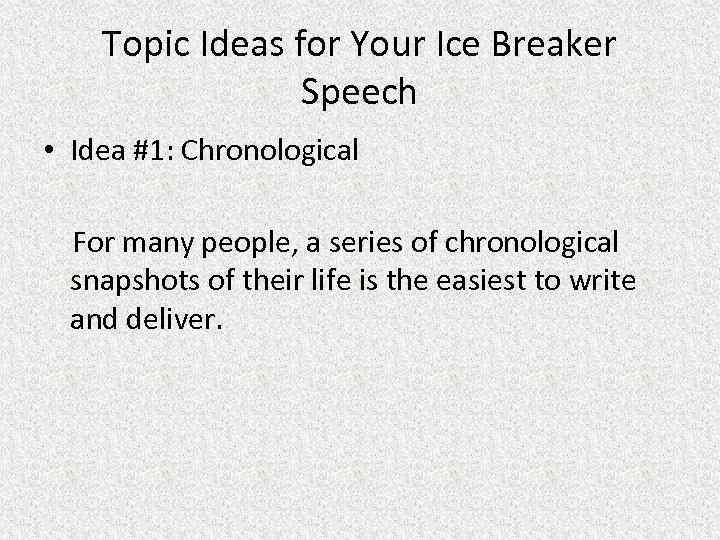 Topic Ideas for Your Ice Breaker Speech

• Idea #1: Chronological

For many people, a series of chronological snapshots of their life is the easiest to write and deliver.